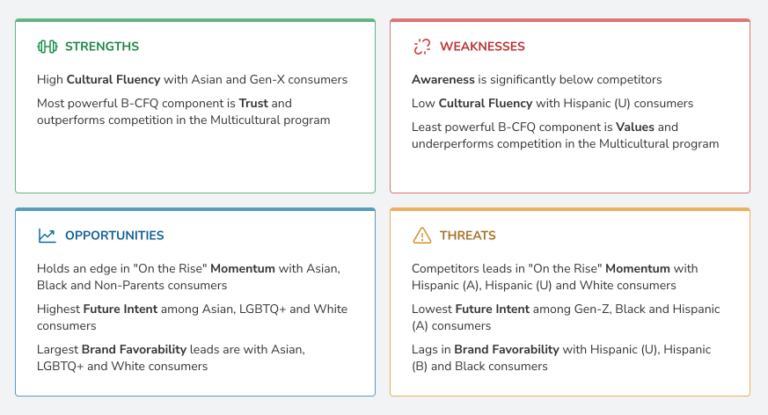 STRENGTHS

High Cultural Fluency with Asian and Gen-X consumers

Most powerful B-CFQ component is Trust and outperforms competition in the Multicultural program

WEAKNESSES

Awareness is significantly below competitors

Low Cultural Fluency with Hispanic (U) consumers

Least powerful B-CFQ component is Values and underperforms competition in the Multicultural program

OPPORTUNITIES

Holds an edge in "On the Rise" Momentum with Asian, Black and Non-Parents consumers

Highest Future Intent among Asian, LGBTQ+ and White consumers

Largest Brand Favorability leads are with Asian, LGBTQ+ and White consumers

THREATS

Competitors leads in "On the Rise" Momentum with Hispanic (A), Hispanic (U) and White consumers

Lowest Future Intent among Gen-Z, Black and Hispanic (A) consumers

Lags in Brand Favorability with Hispanic (U), Hispanic (B) and Black consumers